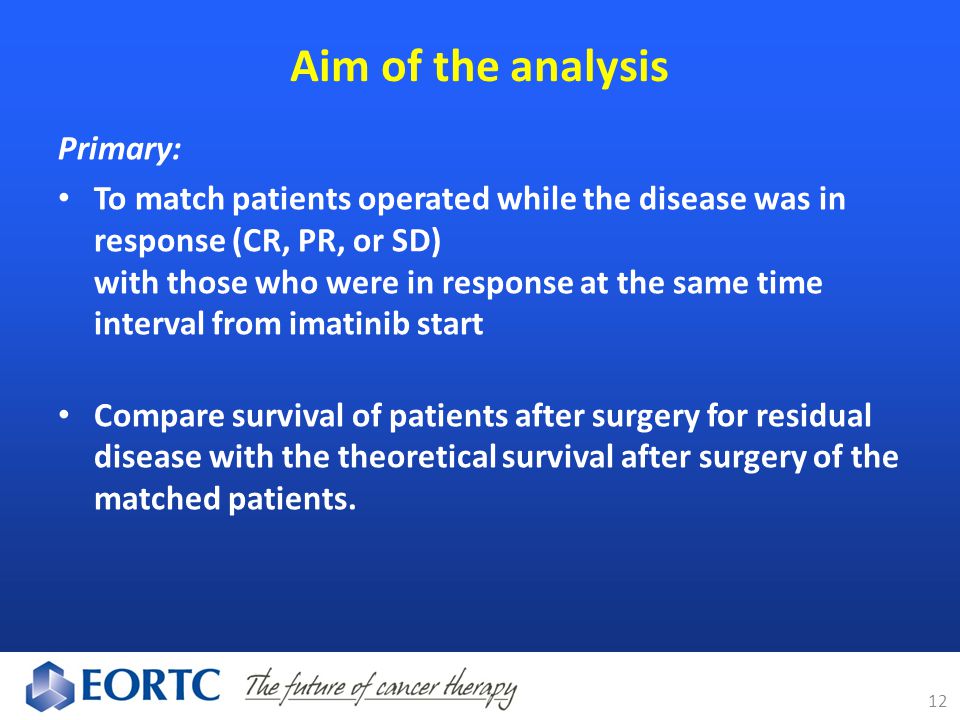 Aim of the analysis

Primary:

• To match patients operated while the disease was in response (CR, PR, or SD)
with those who were in response at the same time interval from imatinib start

• Compare survival of patients after surgery for residual disease with the theoretical survival after surgery of the matched patients.

EORTC The future of cancer therapy

12